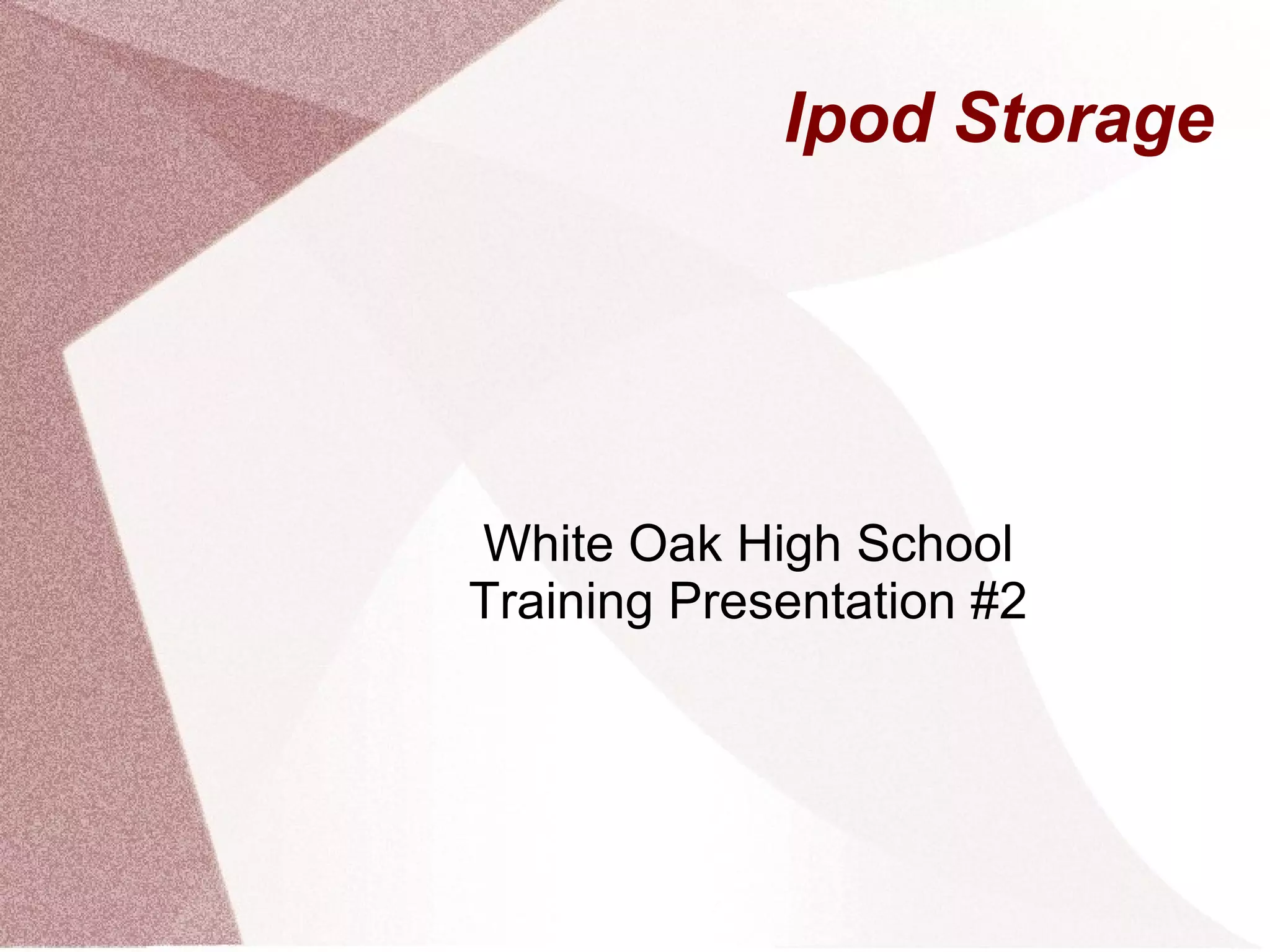 Ipod Storage

White Oak High School
Training Presentation #2